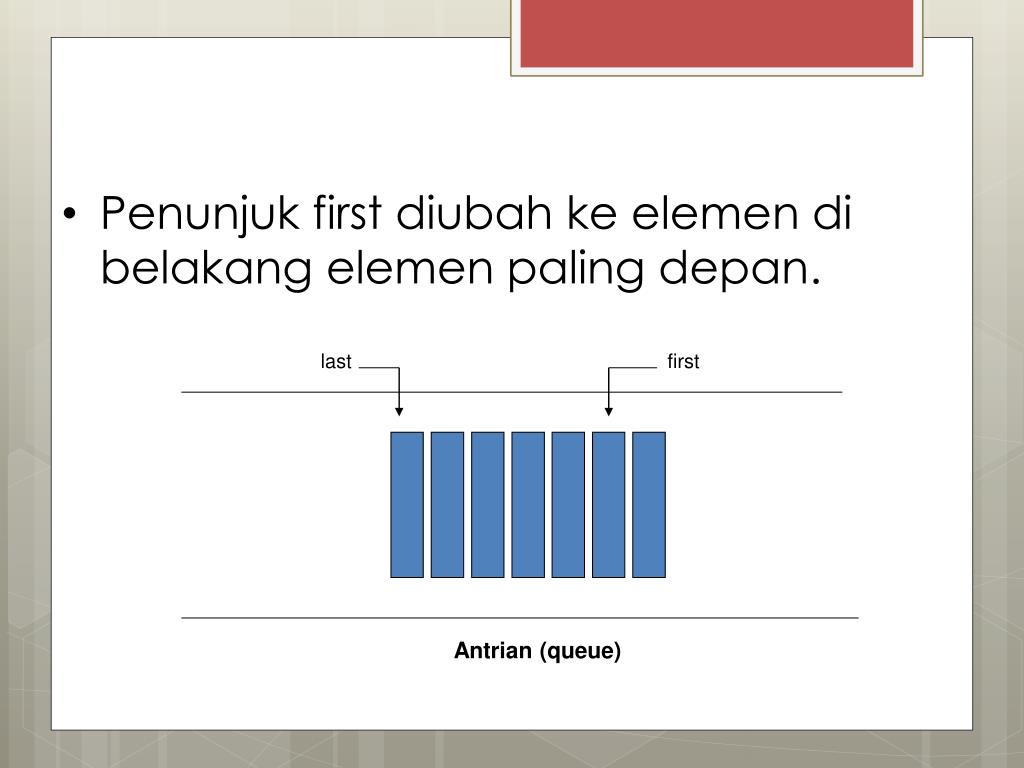 • Penunjuk first diubah ke elemen di belakang elemen paling depan.

last

first

Antrian (queue)